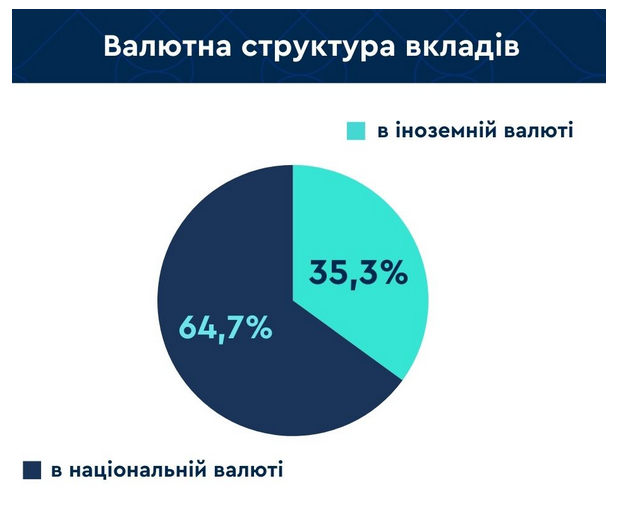 Валютна структура вкладів

в іноземній валюті

35,3%

64,7%

в національній валюті